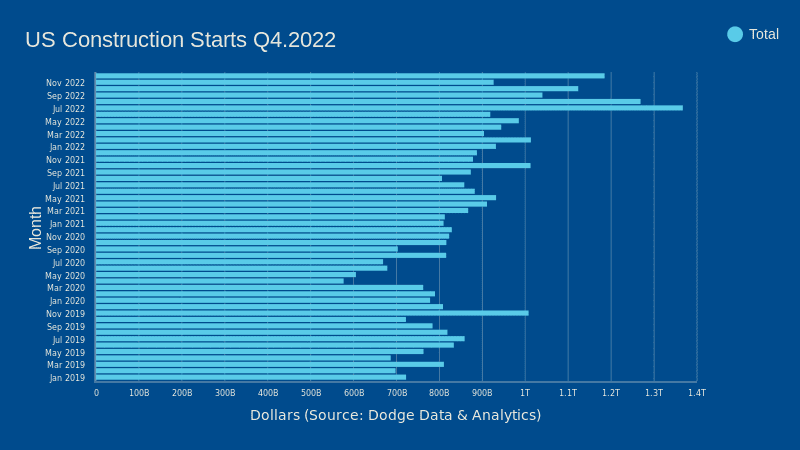 US Construction Starts Q4.2022

Total

Month

Nov 2022
Sep 2022
Jul 2022
May 2022
Mar 2022
Jan 2022
Nov 2021
Sep 2021
Jul 2021
May 2021
Mar 2021
Jan 2021
Nov 2020
Sep 2020
Jul 2020
May 2020
Mar 2020
Jan 2020
Nov 2019
Sep 2019
Jul 2019
May 2019
Mar 2019
Jan 2019

0 100B 200B 300B 400B 500B 600B 700B 800B 900B 1T 1.1T 1.2T 1.3T 1.4T

Dollars (Source: Dodge Data & Analytics)